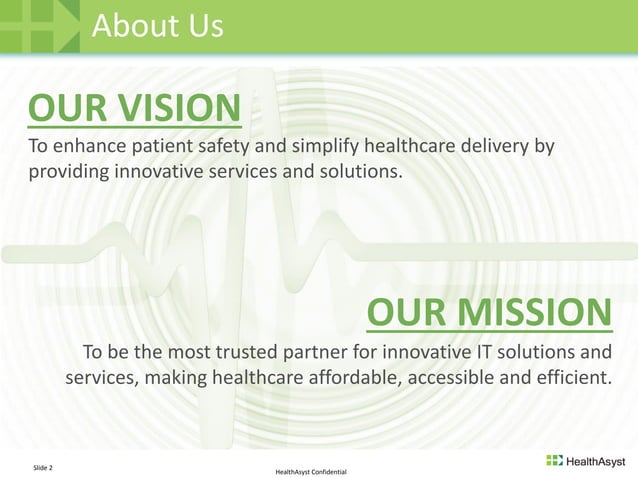 About Us

OUR VISION

To enhance patient safety and simplify healthcare delivery by providing innovative services and solutions.

OUR MISSION

To be the most trusted partner for innovative IT solutions and services, making healthcare affordable, accessible and efficient.

Slide 2

HealthAsyst Confidential

HealthAsyst